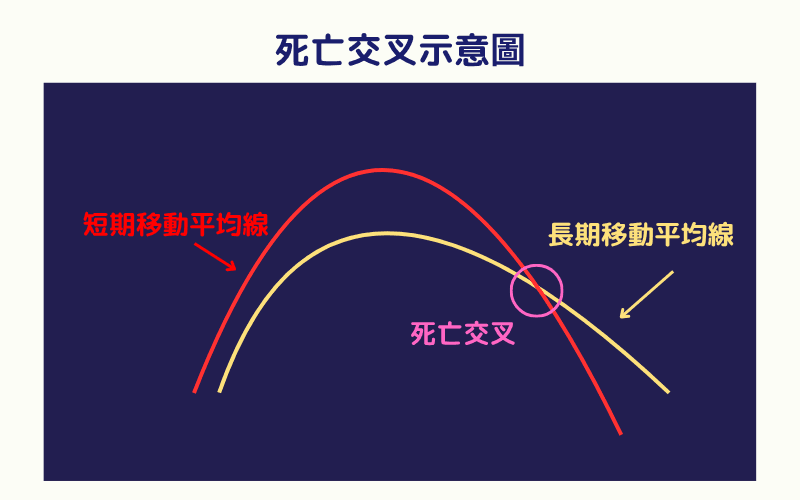 死亡交叉示意圖

短期移動平均線

長期移動平均線

死亡交叉